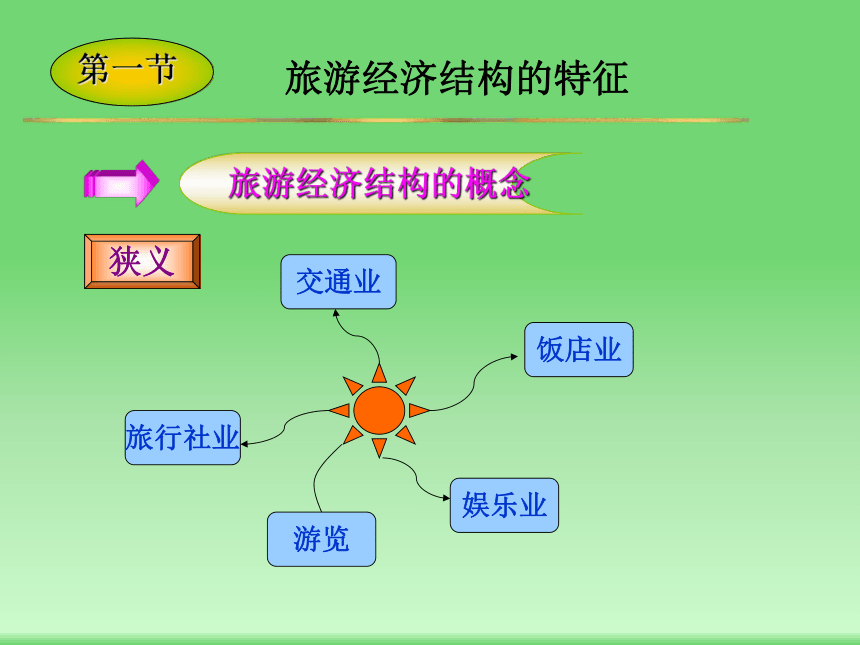 第一节

旅游经济结构的特征

旅游经济结构的概念

狭义

交通业

饭店业

旅行社业

娱乐业

游览